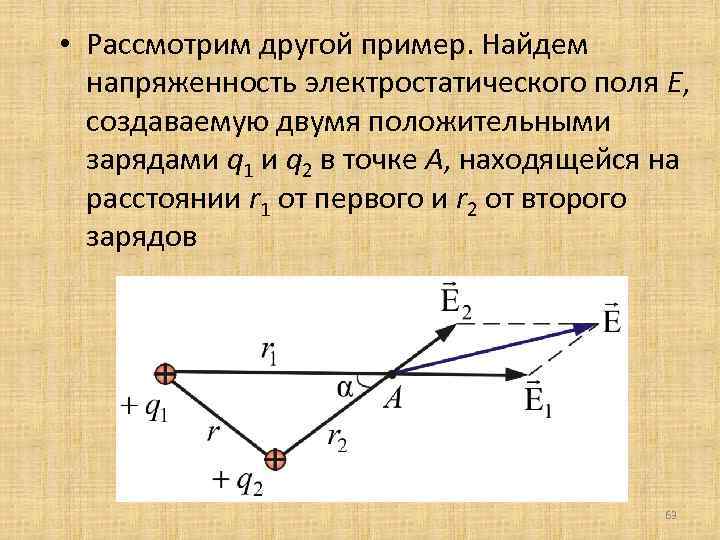 • Рассмотрим другой пример. Найдем напряженность электростатического поля $E$, создаваемую двумя положительными зарядами $q_1$ и $q_2$ в точке $A$, находящейся на расстоянии $r_1$ от первого и $r_2$ от второго зарядов

$\vec{E}_2$
$\vec{E}$
$r_1$
$\alpha$
$A$
$\vec{E}_1$
$+q_1$
$r$
$r_2$
$+q_2$

69